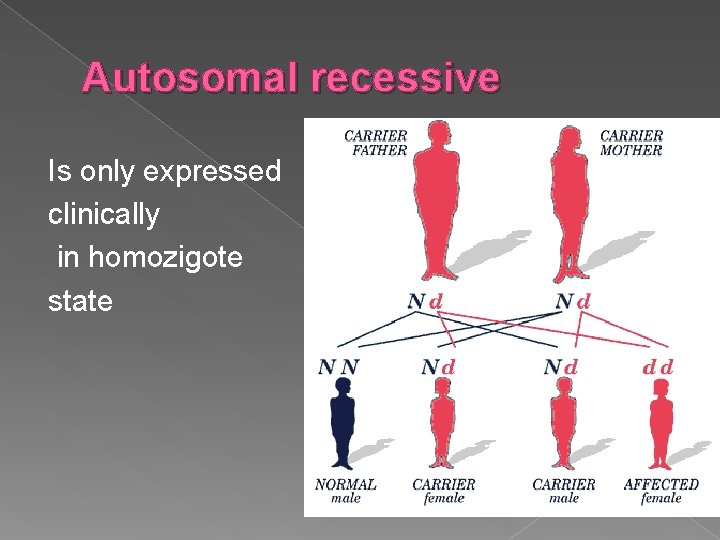 Autosomal recessive

Is only expressed clinically
in homozigote state

CARRIER FATHER

CARRIER MOTHER

N d

N d

N N

N d

N d

d d

NORMAL male

CARRIER female

CARRIER male

AFFECTED female